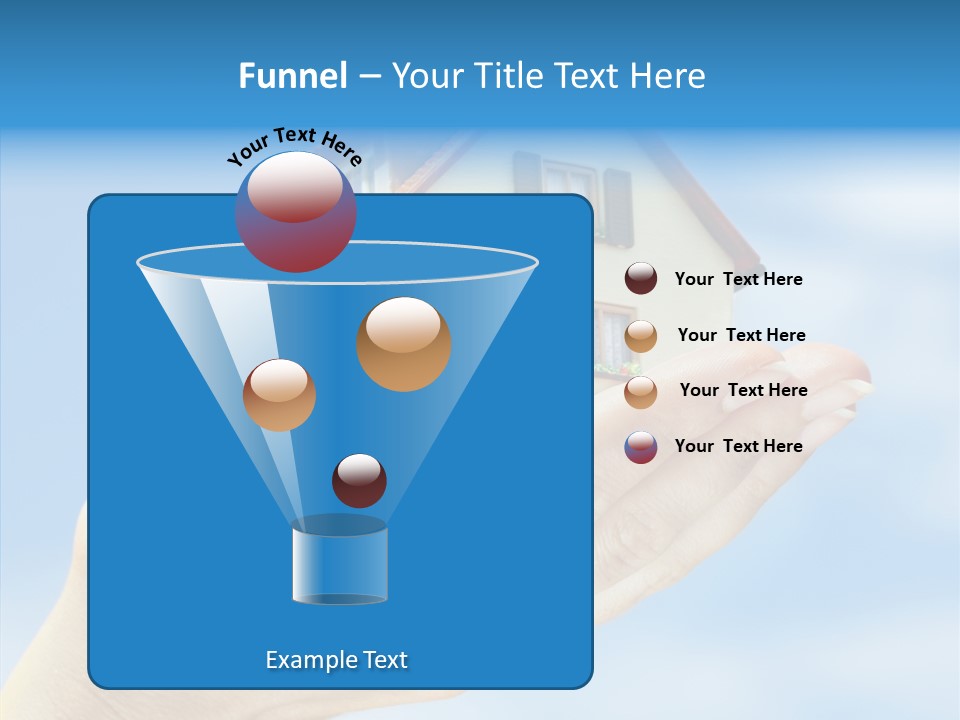 Funnel – Your Title Text Here

Your Text Here

Your Text Here

Your Text Here

Your Text Here

Your Text Here

Example Text